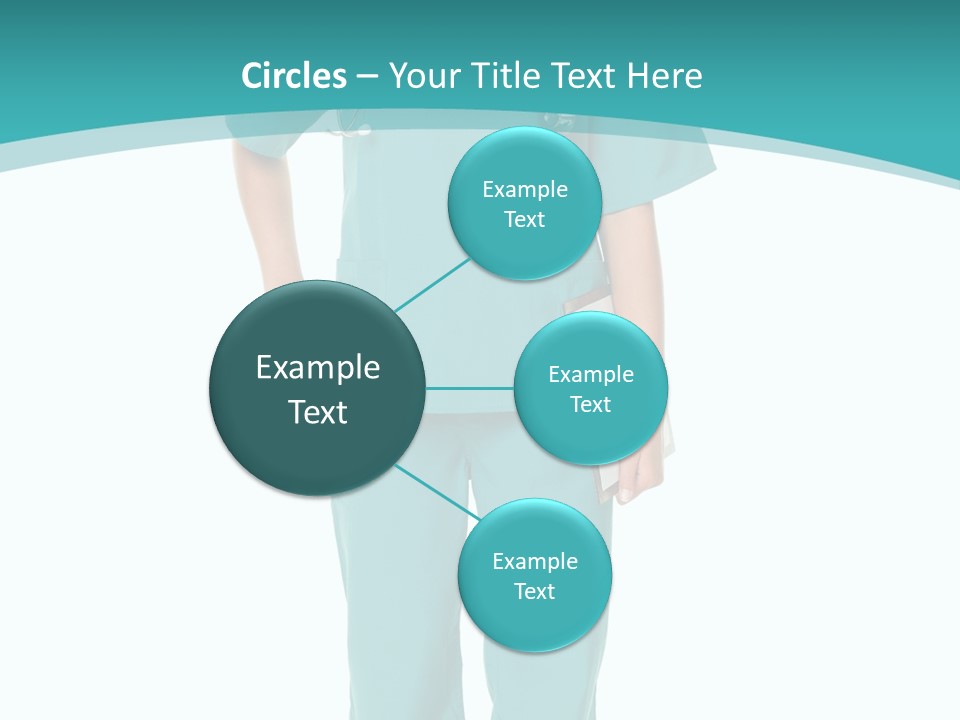 Circles – Your Title Text Here

Example Text

Example Text

Example Text

Example Text